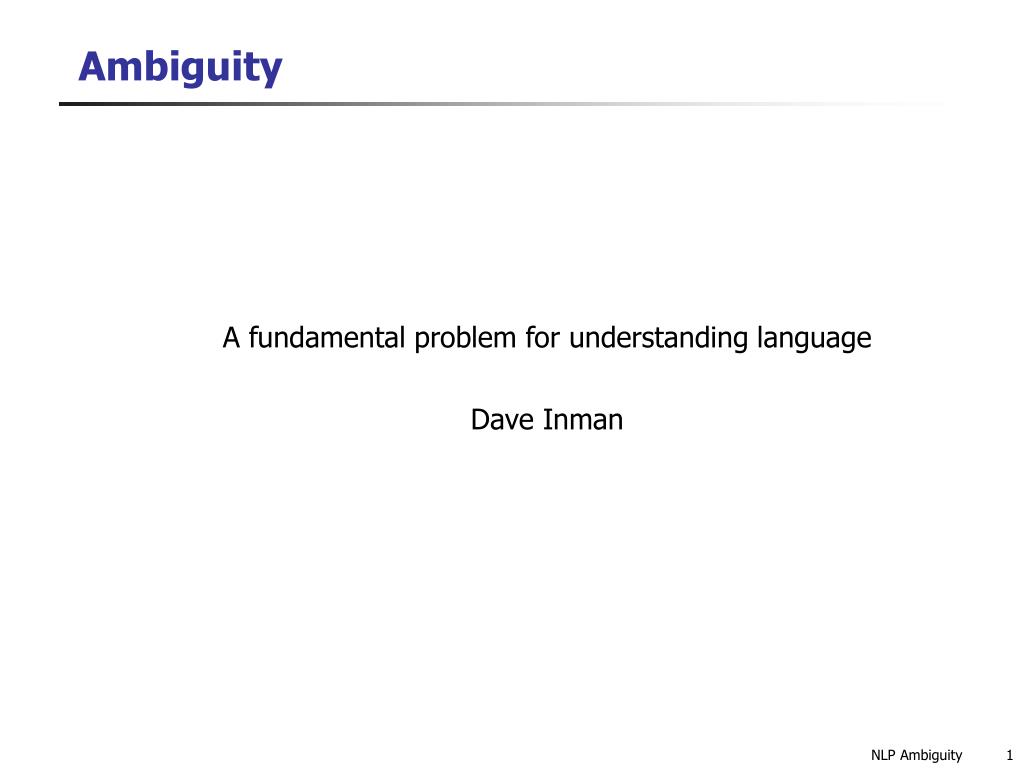 Ambiguity

A fundamental problem for understanding language

Dave Inman

NLP Ambiguity 1